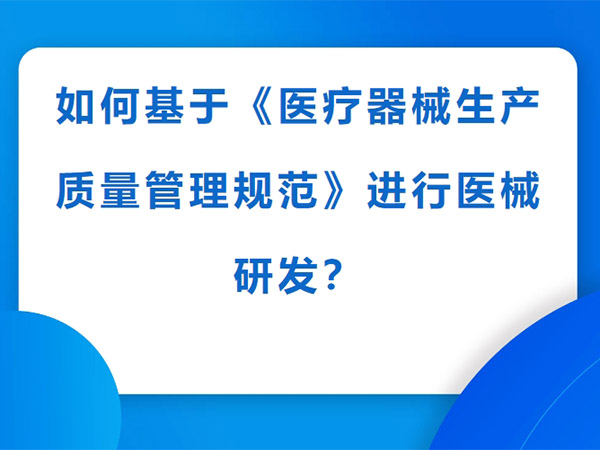 如何基于《医疗器械生产质量管理规范》进行医械研发？